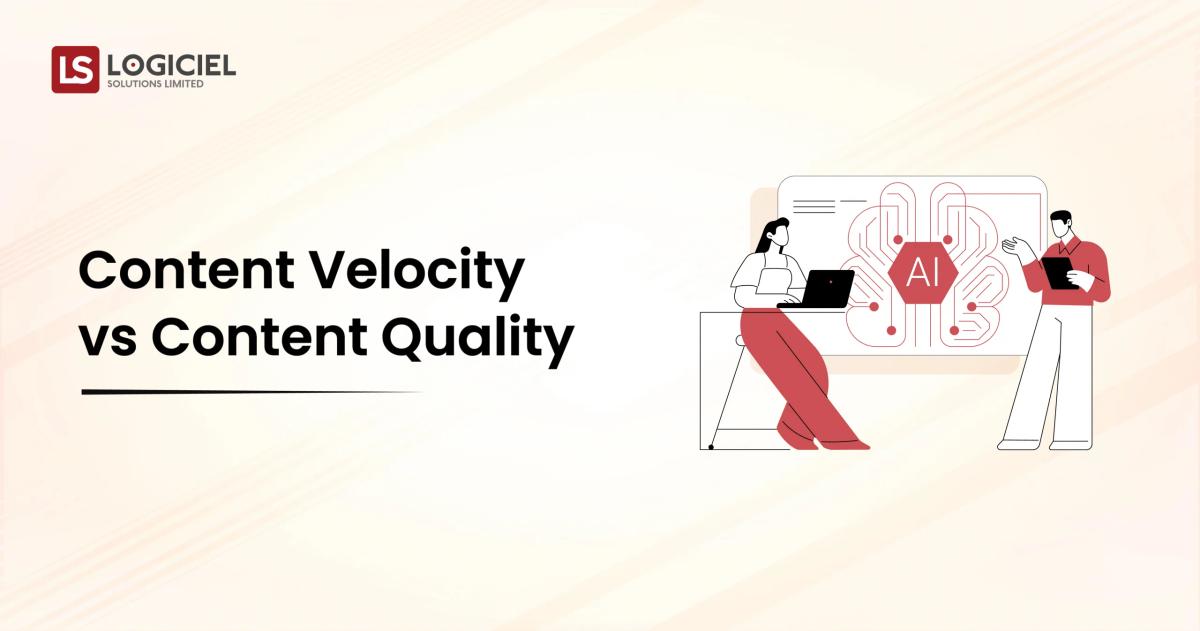 LS LOGICIEL
SOLUTIONS LIMITED

Content Velocity vs Content Quality

AI